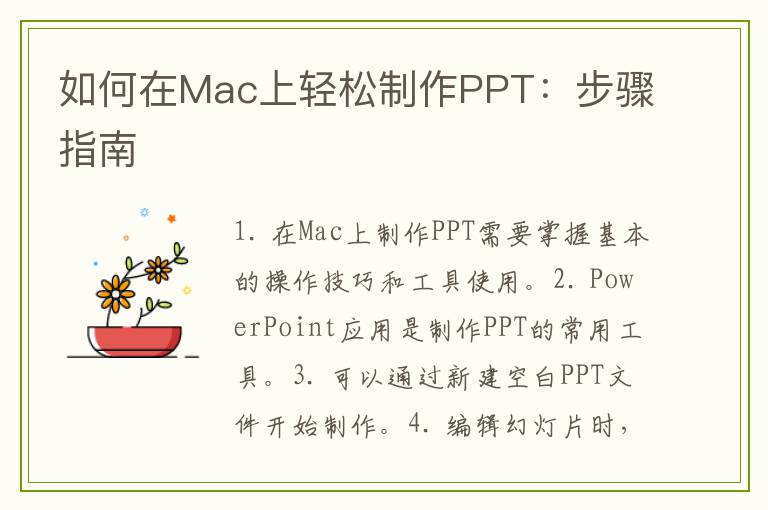 如何在Mac上轻松制作PPT：步骤指南

1. 在Mac上制作PPT需要掌握基本的操作技巧和工具使用。2. PowerPoint应用是制作PPT的常用工具。3. 可以通过新建空白PPT文件开始制作。4. 编辑幻灯片时，